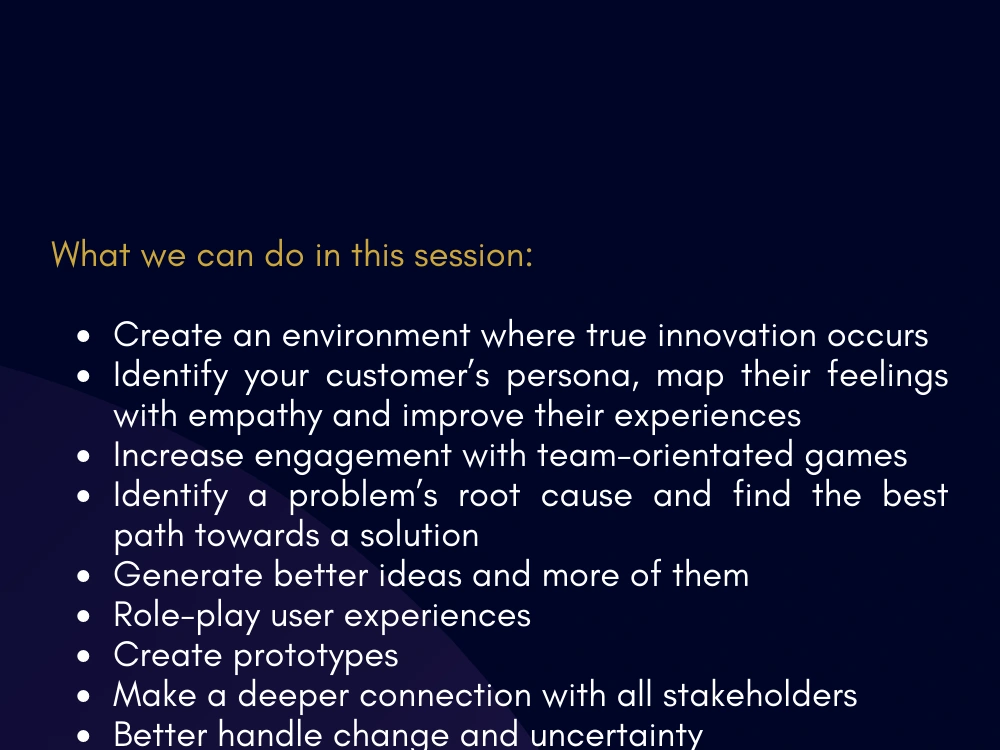 What we can do in this session:

• Create an environment where true innovation occurs
• Identify your customer's persona, map their feelings with empathy and improve their experiences
• Increase engagement with team-orientated games
• Identify a problem's root cause and find the best path towards a solution
• Generate better ideas and more of them
• Role-play user experiences
• Create prototypes
• Make a deeper connection with all stakeholders
• Better handle change and uncertainty